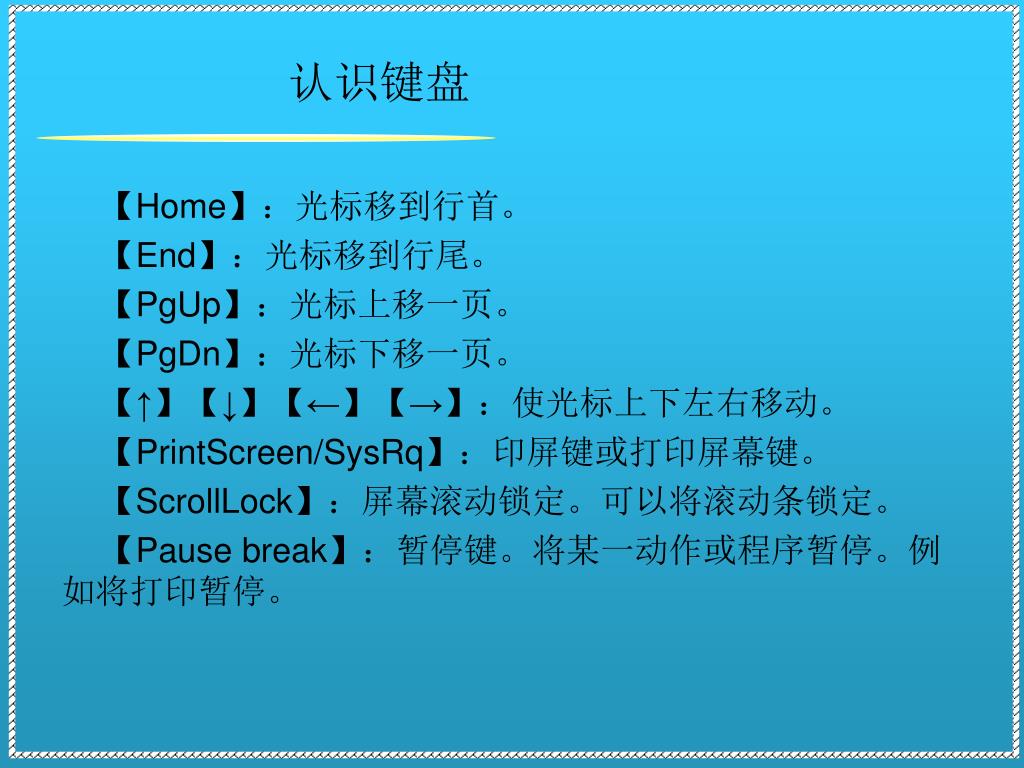 认识键盘

【Home】：光标移到行首。

【End】：光标移到行尾。

【PgUp】：光标上移一页。

【PgDn】：光标下移一页。

【↑】【↓】【←】【→】：使光标上下左右移动。

【PrintScreen/SysRq】：印屏键或打印屏幕键。

【ScrollLock】：屏幕滚动锁定。可以将滚动条锁定。

【Pause break】：暂停键。将某一动作或程序暂停。例如将打印暂停。